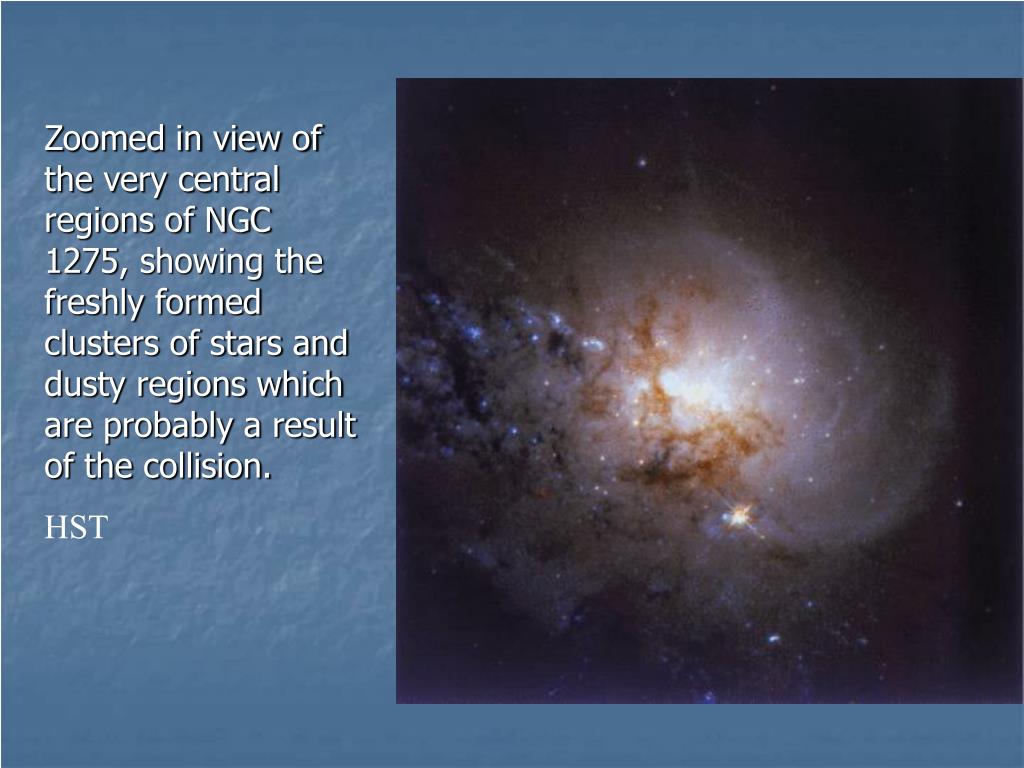 Zoomed in view of the very central regions of NGC 1275, showing the freshly formed clusters of stars and dusty regions which are probably a result of the collision.

HST